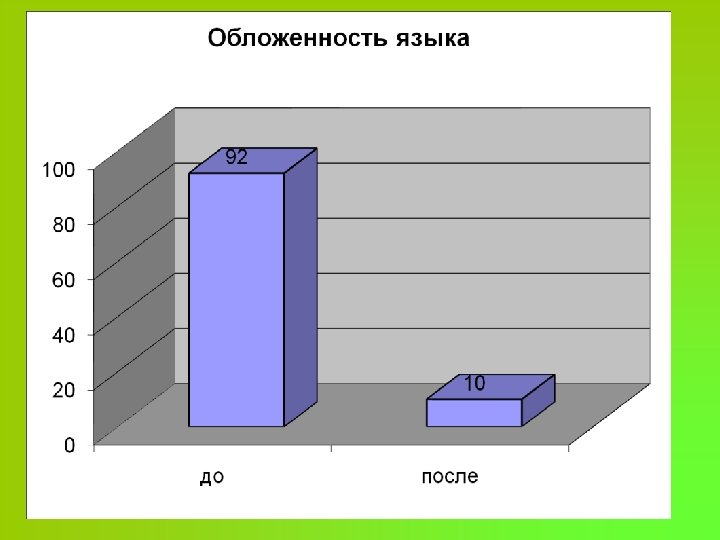 Обложенность языка

100
80
60
40
20
0

92
10

до
после